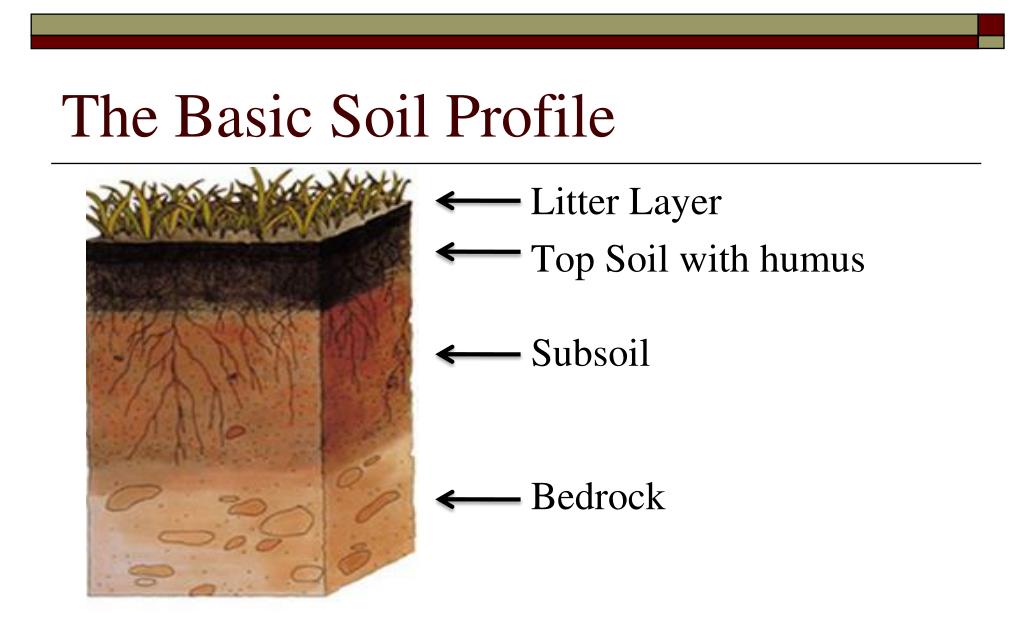 The Basic Soil Profile

Litter Layer

Top Soil with humus

Subsoil

Bedrock